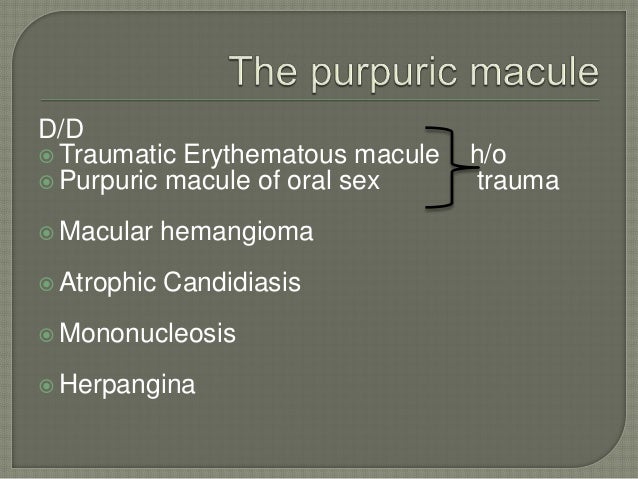 The purpuric macule

D/D
Traumatic Erythematous macule h/o
Purpuric macule of oral sex trauma

Macular hemangioma

Atrophic Candidiasis

Mononucleosis

Herpangina